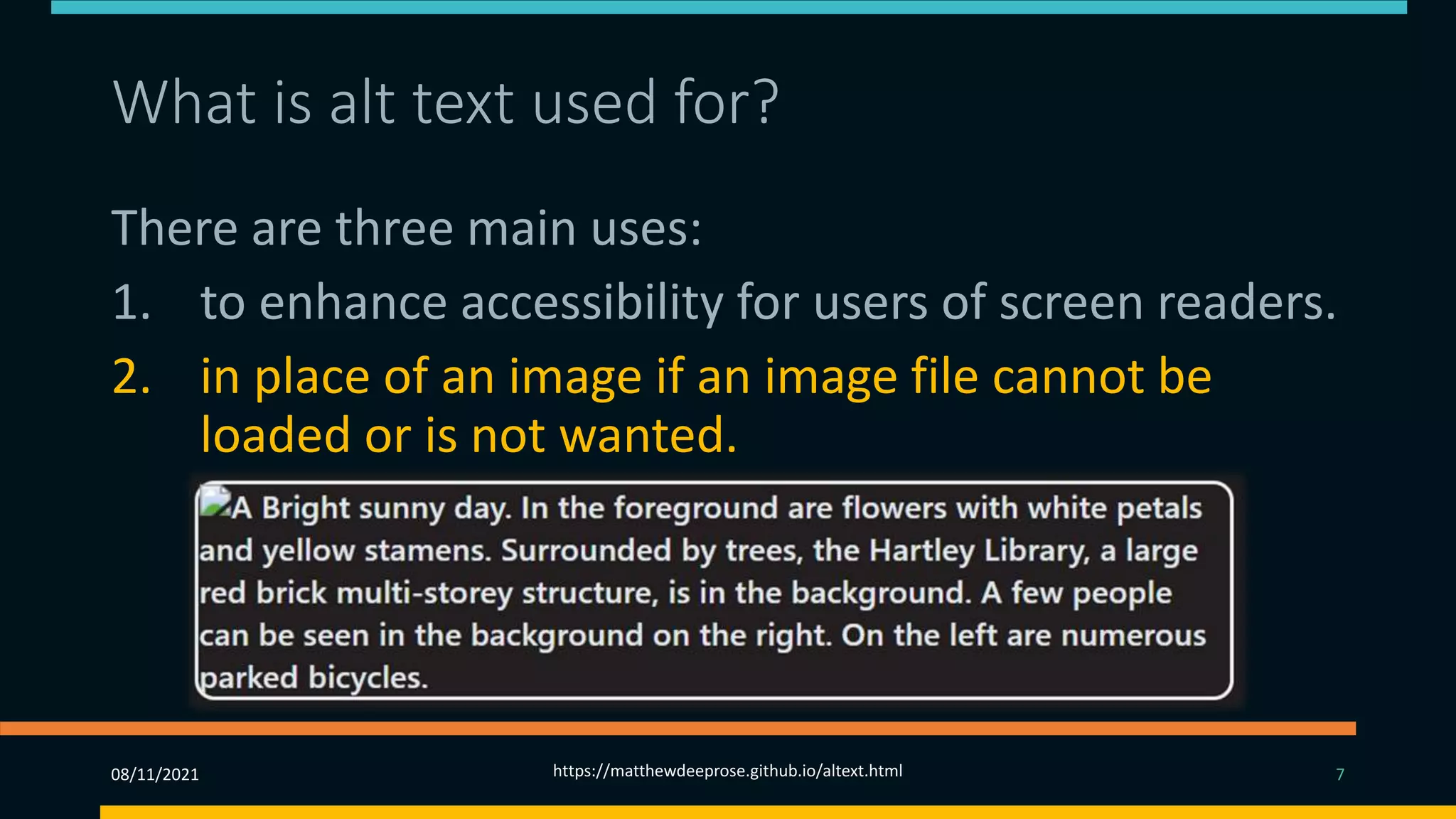 What is alt text used for?

There are three main uses:

1. to enhance accessibility for users of screen readers.

2. in place of an image if an image file cannot be loaded or is not wanted.

A Bright sunny day. In the foreground are flowers with white petals and yellow stamens. Surrounded by trees, the Hartley Library, a large red brick multi-storey structure, is in the background. A few people can be seen in the background on the right. On the left are numerous parked bicycles.

08/11/2021

https://matthewdeeprose.github.io/altext.html

7